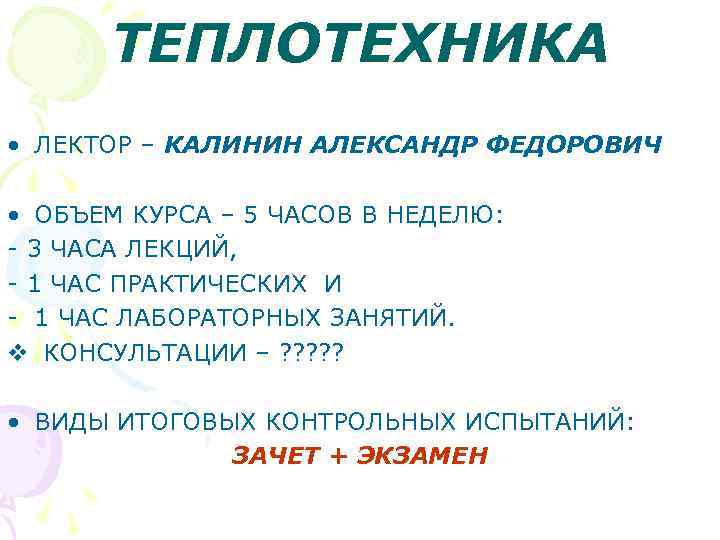 ТЕПЛОТЕХНИКА

• ЛЕКТОР – КАЛИНИН АЛЕКСАНДР ФЕДОРОВИЧ

• ОБЪЕМ КУРСА – 5 ЧАСОВ В НЕДЕЛЮ:
- 3 ЧАСА ЛЕКЦИЙ,
- 1 ЧАС ПРАКТИЧЕСКИХ И
- 1 ЧАС ЛАБОРАТОРНЫХ ЗАНЯТИЙ.
❖ КОНСУЛЬТАЦИИ – ?????

• ВИДЫ ИТОГОВЫХ КОНТРОЛЬНЫХ ИСПЫТАНИЙ:
ЗАЧЕТ + ЭКЗАМЕН